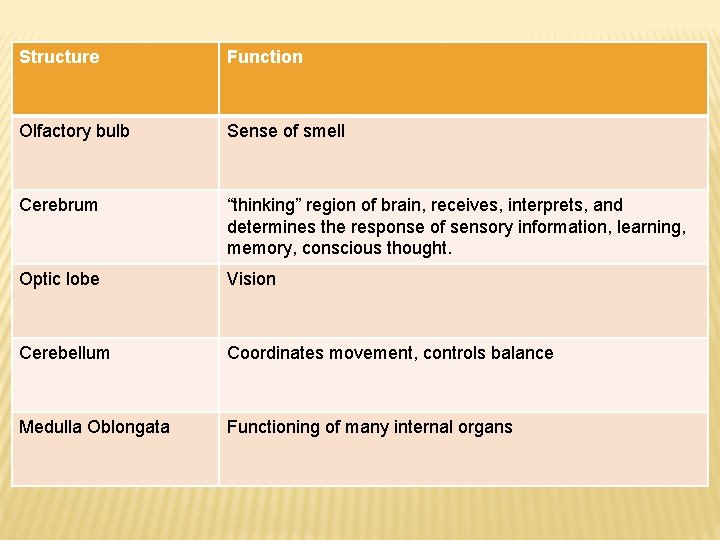 | Structure | Function |
|---|---|
| Olfactory bulb | Sense of smell |
| Cerebrum | “thinking” region of brain, receives, interprets, and determines the response of sensory information, learning, memory, conscious thought. |
| Optic lobe | Vision |
| Cerebellum | Coordinates movement, controls balance |
| Medulla Oblongata | Functioning of many internal organs |